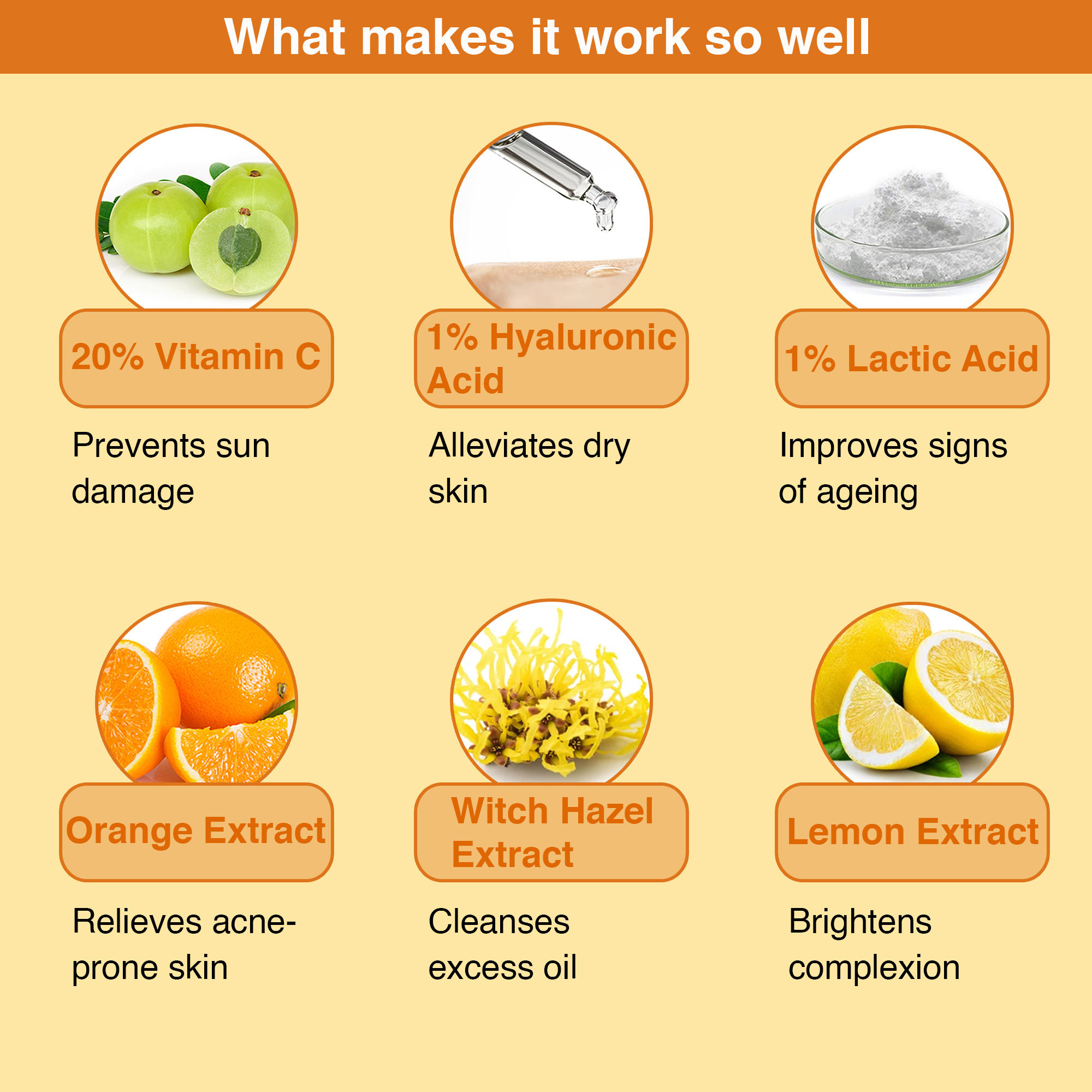 What makes it work so well

20% Vitamin C

Prevents sun damage

1% Hyaluronic Acid

Alleviates dry skin

1% Lactic Acid

Improves signs of ageing

Orange Extract

Relieves acne-prone skin

Witch Hazel Extract

Cleanses excess oil

Lemon Extract

Brightens complexion